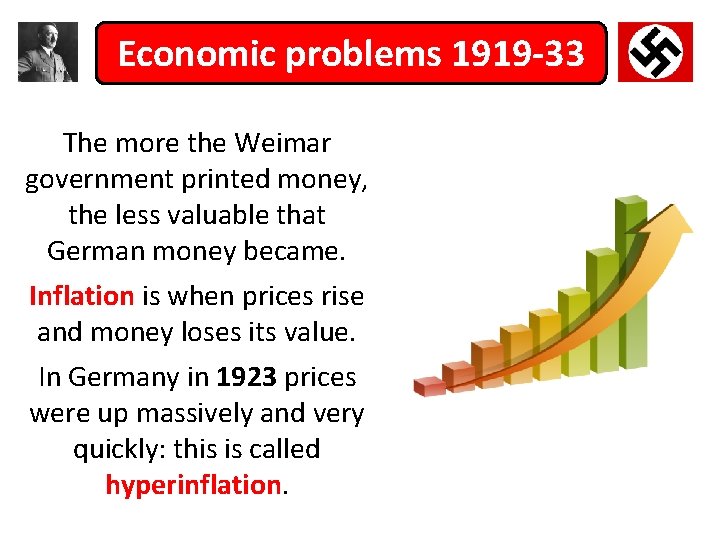 Economic problems 1919-33

The more the Weimar government printed money, the less valuable that German money became.

Inflation is when prices rise and money loses its value.

In Germany in 1923 prices were up massively and very quickly: this is called hyperinflation.